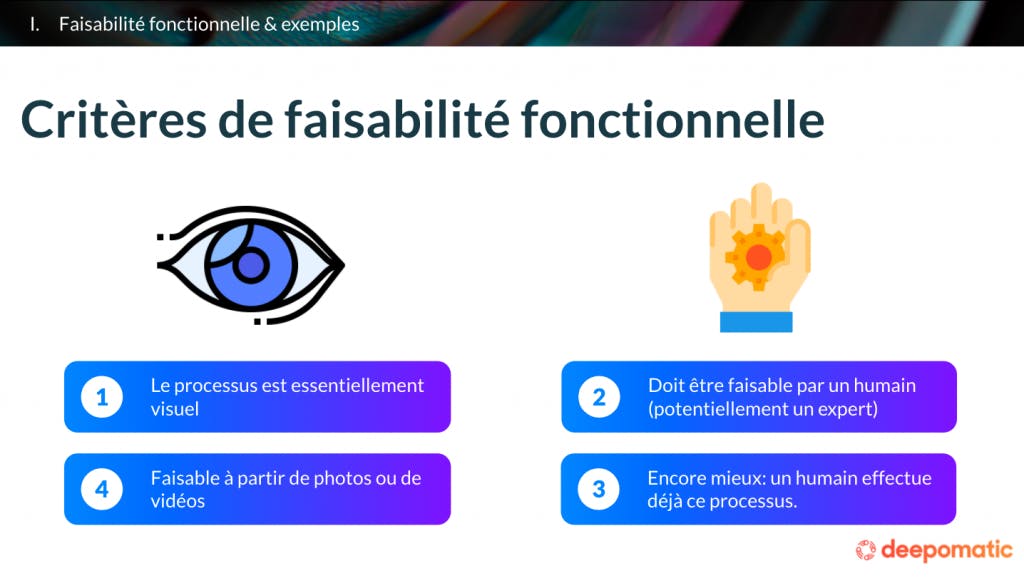 I. Faisabilité fonctionnelle & exemples

Critères de faisabilité fonctionnelle

1 Le processus est essentiellement visuel

4 Faisable à partir de photos ou de vidéos

2 Doit être faisable par un humain (potentiellement un expert)

3 Encore mieux: un humain effectue déjà ce processus.

deepomatic